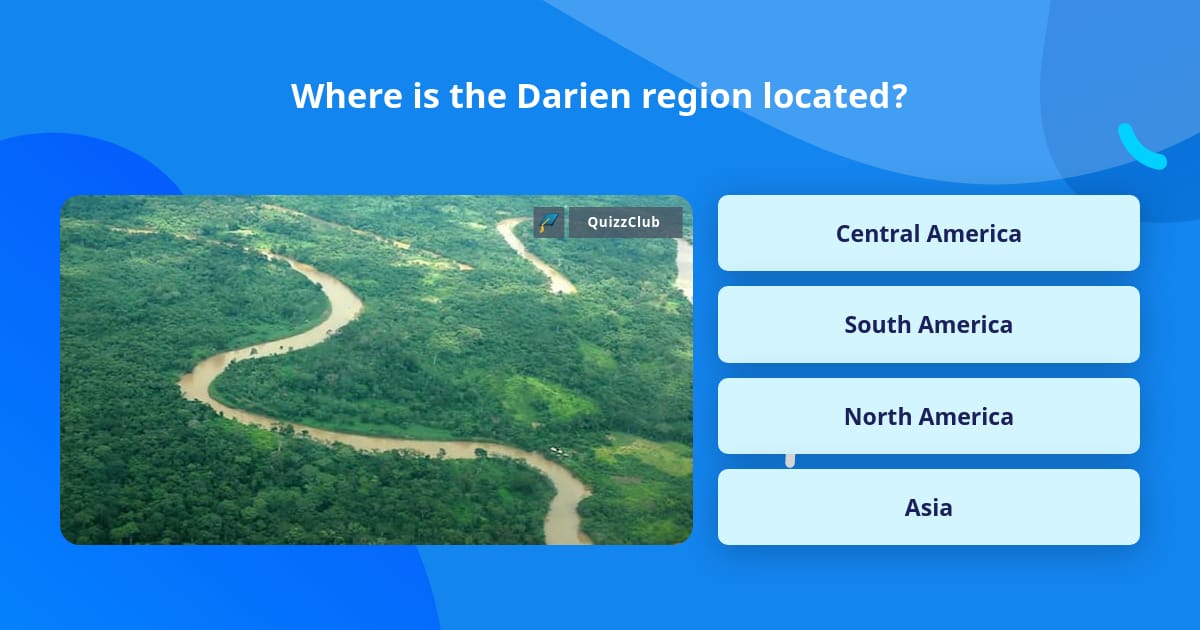 Where is the Darien region located?

QuizzClub

Central America

South America

North America

Asia